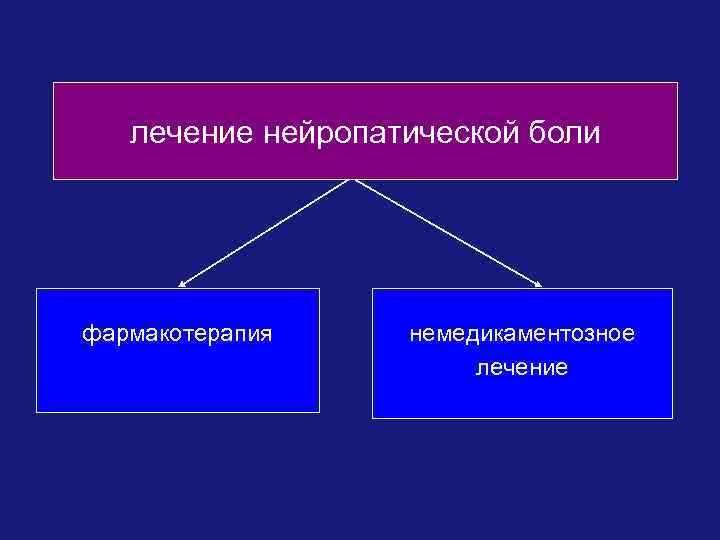 лечение нейропатической боли

фармакотерапия

немедикаментозное лечение